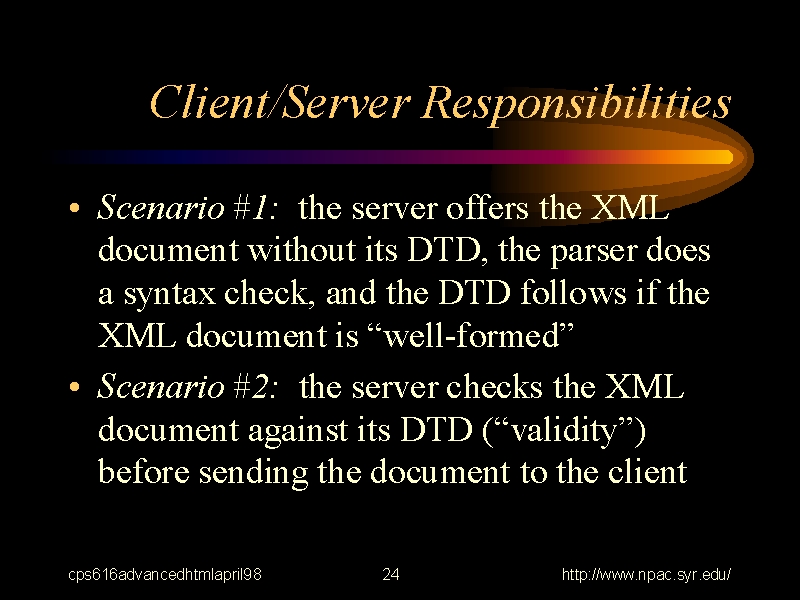 Client/Server Responsibilities

• Scenario #1: the server offers the XML document without its DTD, the parser does a syntax check, and the DTD follows if the XML document is “well-formed”

• Scenario #2: the server checks the XML document against its DTD (“validity”) before sending the document to the client

cps616advancedhtmlapril98

24

http://www.npac.syr.edu/